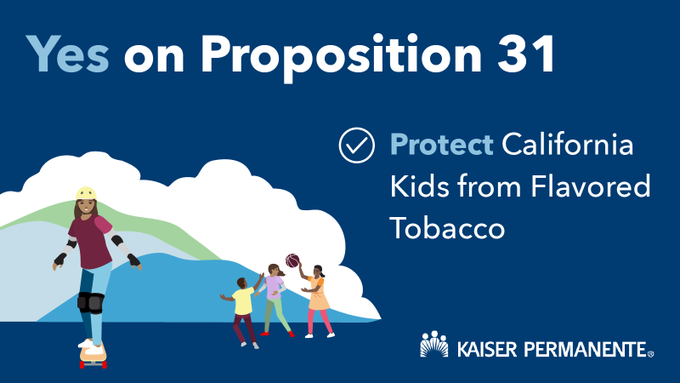 Yes on Proposition 31

Protect California Kids from Flavored Tobacco

KAISER PERMANENTE®